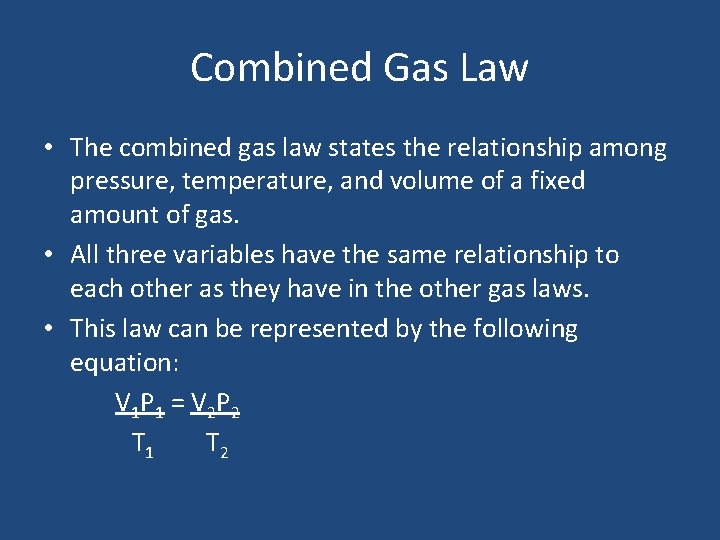 Combined Gas Law

• The combined gas law states the relationship among pressure, temperature, and volume of a fixed amount of gas.

• All three variables have the same relationship to each other as they have in the other gas laws.

• This law can be represented by the following equation:

$\frac{V_1P_1}{T_1} = \frac{V_2P_2}{T_2}$